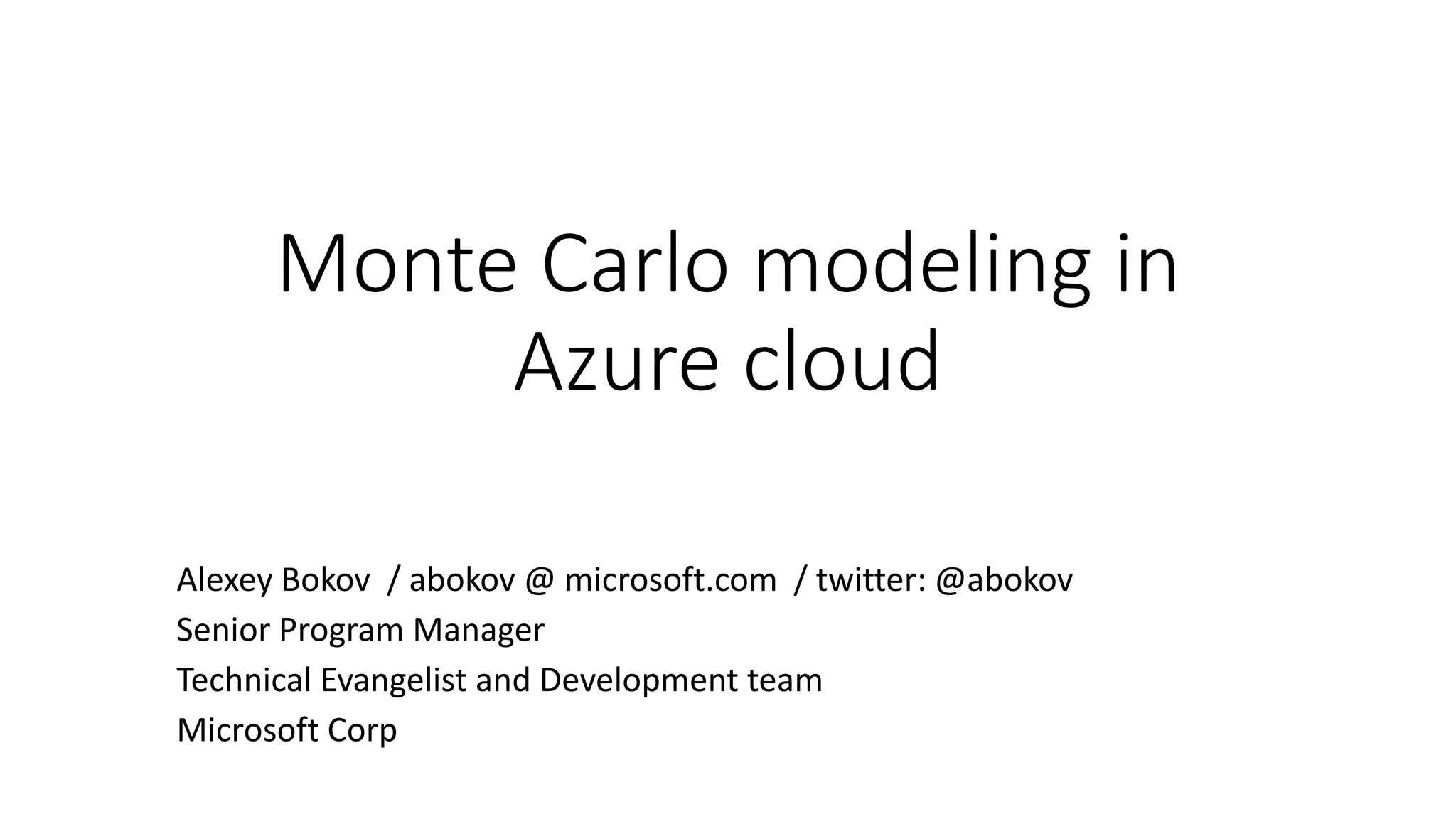 Monte Carlo modeling in Azure cloud

Alexey Bokov / abokov @ microsoft.com / twitter: @abokov
Senior Program Manager
Technical Evangelist and Development team
Microsoft Corp